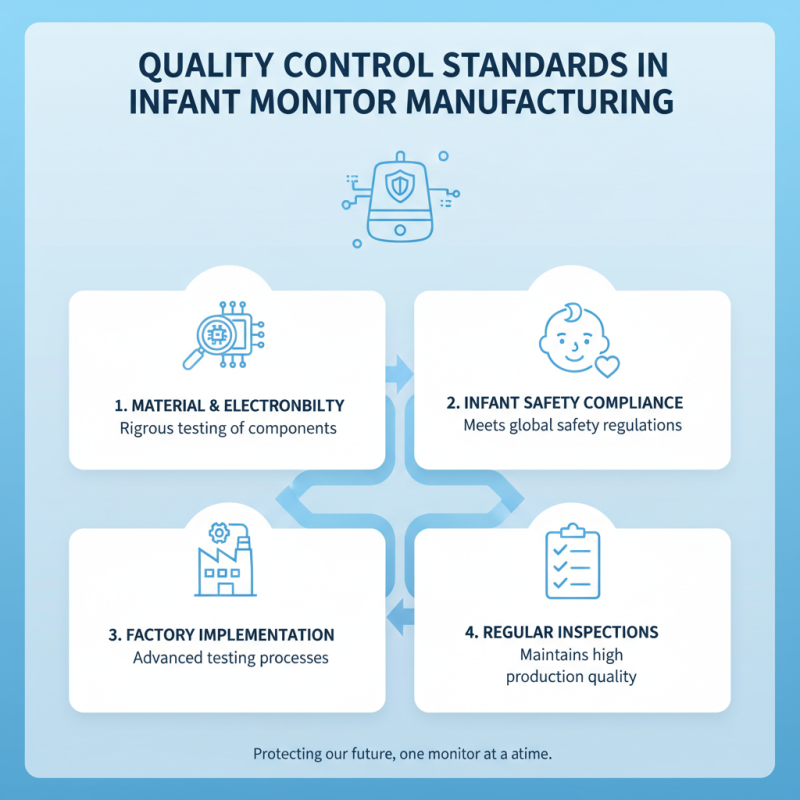 QUALITY CONTROL STANDARDS IN INFANT MONITOR MANUFACTURING

1. MATERIAL & ELECTRONBILTY
Rigrous testing of components

2. INFANT SAFETY COMPLIANCE
Meets global safety regulations

3. FACTORY IMPLEMENTATION
Advanced testing processes

4. REGULAR INSPECTIONS
Maintains high production quality

Protecting our future, one monitor at a atime.